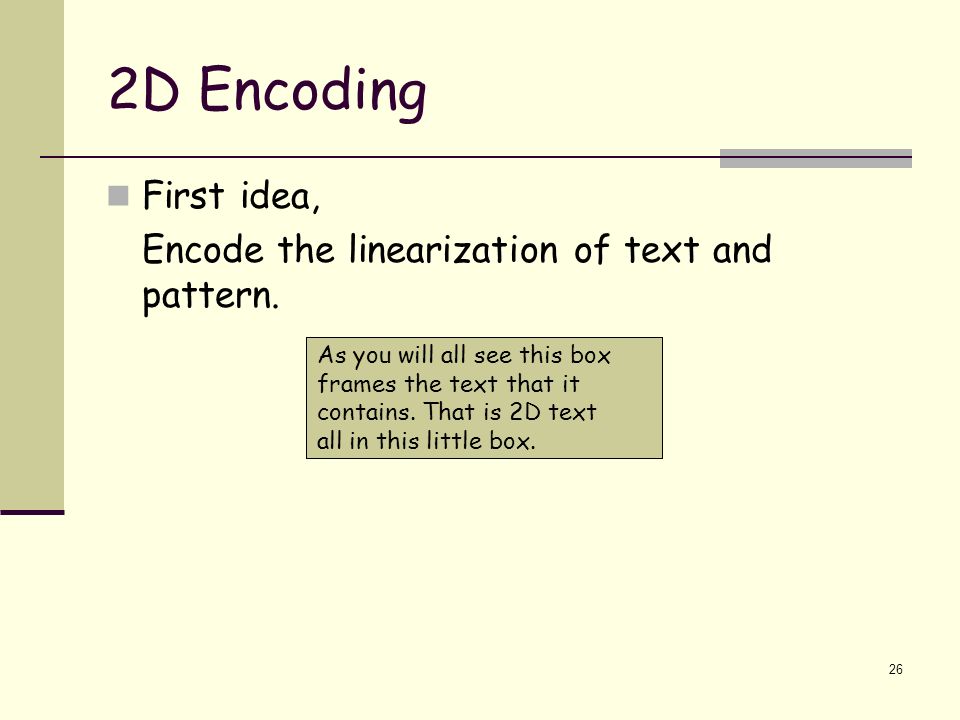 2D Encoding

First idea,

Encode the linearization of text and pattern.

As you will all see this box frames the text that it contains. That is 2D text all in this little box.

26